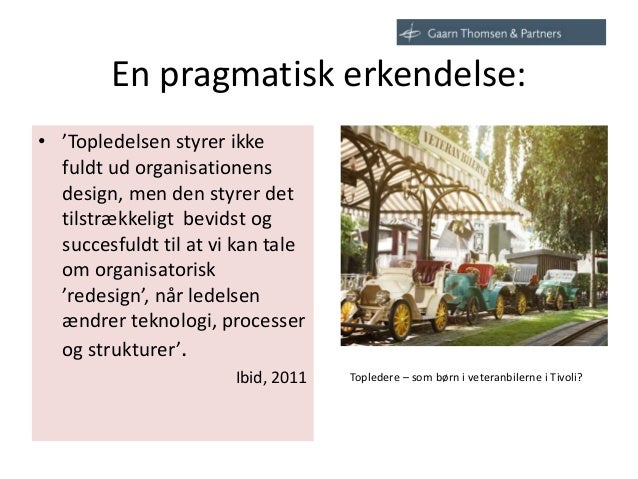 Gaarn Thomsen & Partners

En pragmatisk erkendelse:

• ’Topledelsen styrer ikke fuldt ud organisationens design, men den styrer det tilstrækkeligt bevidst og succesfuldt til at vi kan tale om organisatorisk ’redesign’, når ledelsen ændrer teknologi, processer og strukturer’.

Ibid, 2011

VETERANBILERNE

Topledere – som børn i veteranbilerne i Tivoli?